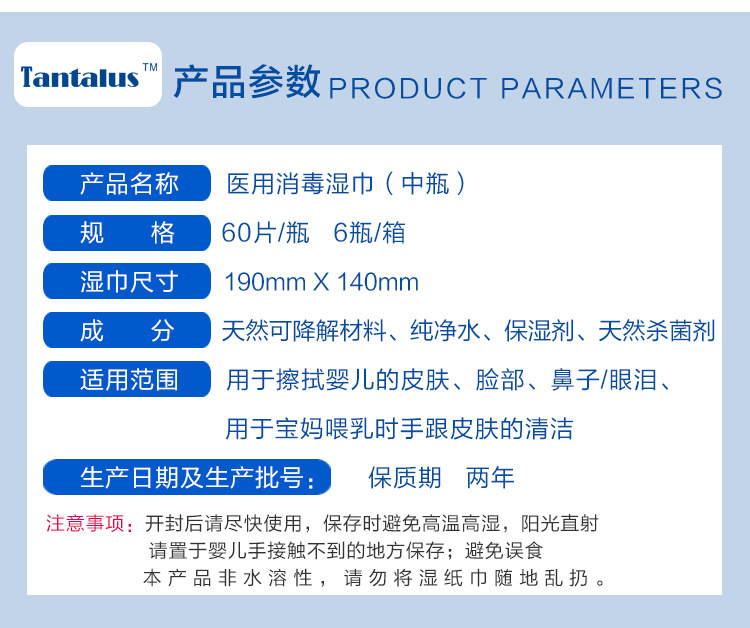 Tantalus™

产品参数 PRODUCT PARAMETERS

产品名称 医用消毒湿巾（中瓶）

规　格 60片/瓶　6瓶/箱

湿巾尺寸 190mm X 140mm

成　分 天然可降解材料、纯净水、保湿剂、天然杀菌剂

适用范围 用于擦拭婴儿的皮肤、脸部、鼻子/眼泪、用于宝妈喂乳时手跟皮肤的清洁

生产日期及生产批号： 保质期　两年

注意事项：开封后请尽快使用，保存时避免高温高湿，阳光直射 请置于婴儿手接触不到的地方保存；避免误食 本产品非水溶性，请勿将湿纸巾随地乱扔。